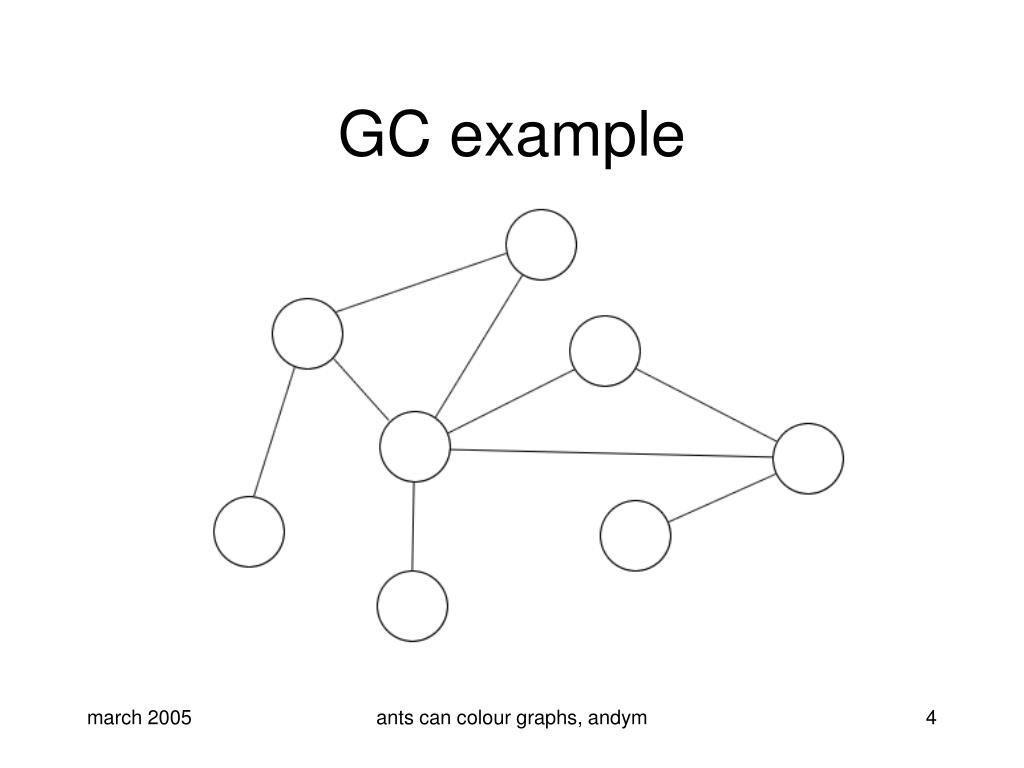 GC example

march 2005

ants can colour graphs, andym

4